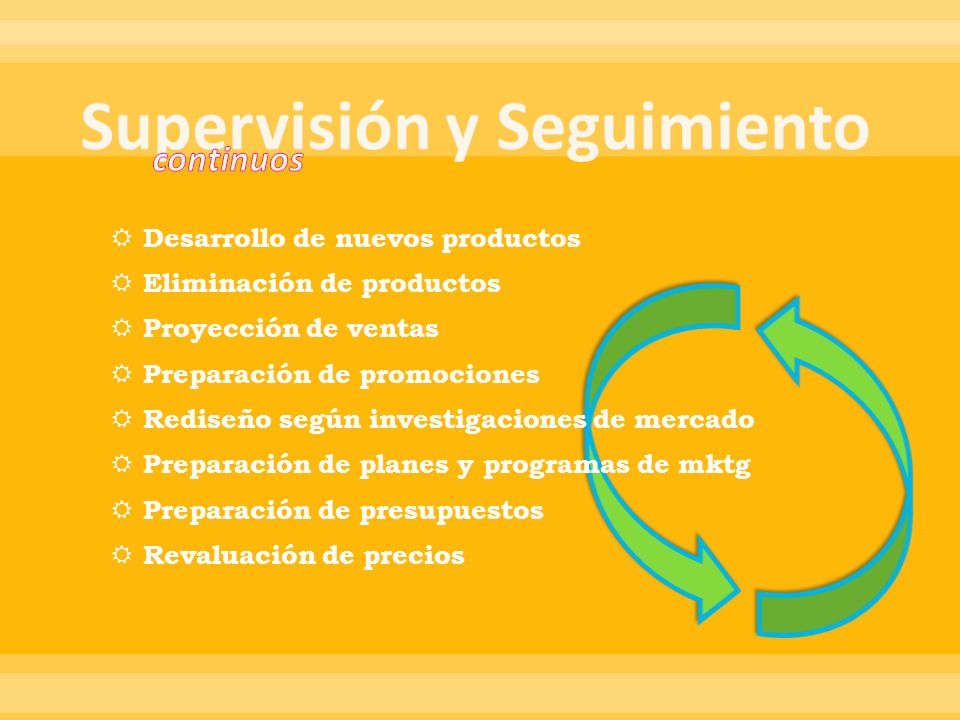 Supervisión y Seguimiento
continuos

Desarrollo de nuevos productos
Eliminación de productos
Proyección de ventas
Preparación de promociones
Rediseño según investigaciones de mercado
Preparación de planes y programas de mktg
Preparación de presupuestos
Revaluación de precios